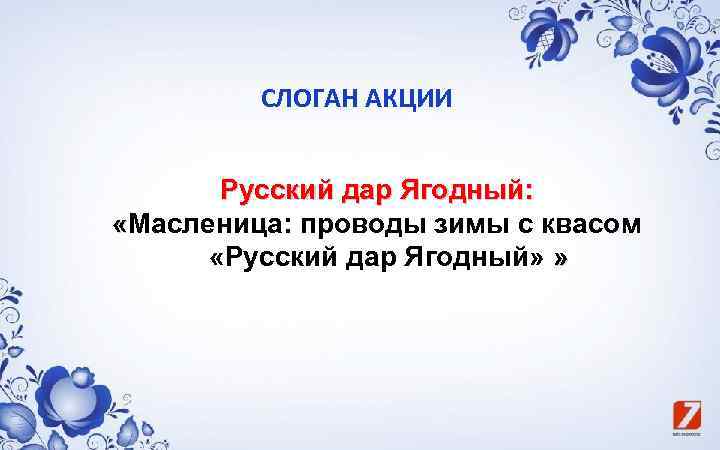 СЛОГАН АКЦИИ

Русский дар Ягодный:
«Масленица: проводы зимы с квасом «Русский дар Ягодный» »

7